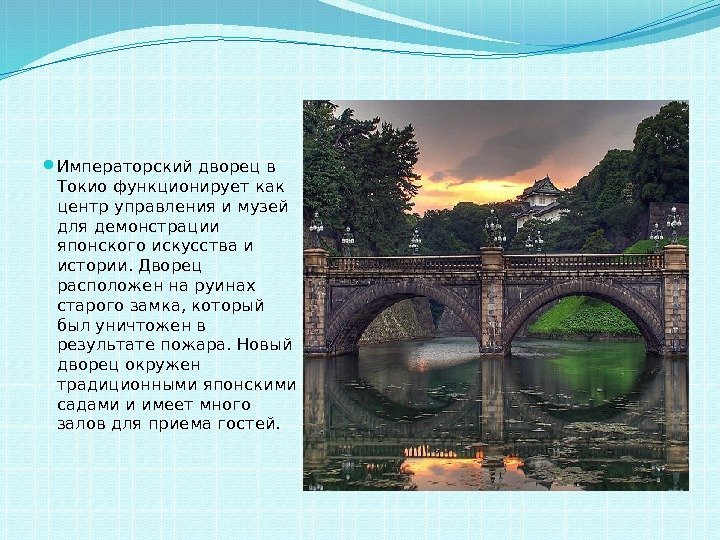 Императорский дворец в Токио функционирует как центр управления и музей для демонстрации японского искусства и истории. Дворец расположен на руинах старого замка, который был уничтожен в результате пожара. Новый дворец окружен традиционными японскими садами и имеет много залов для приема гостей.